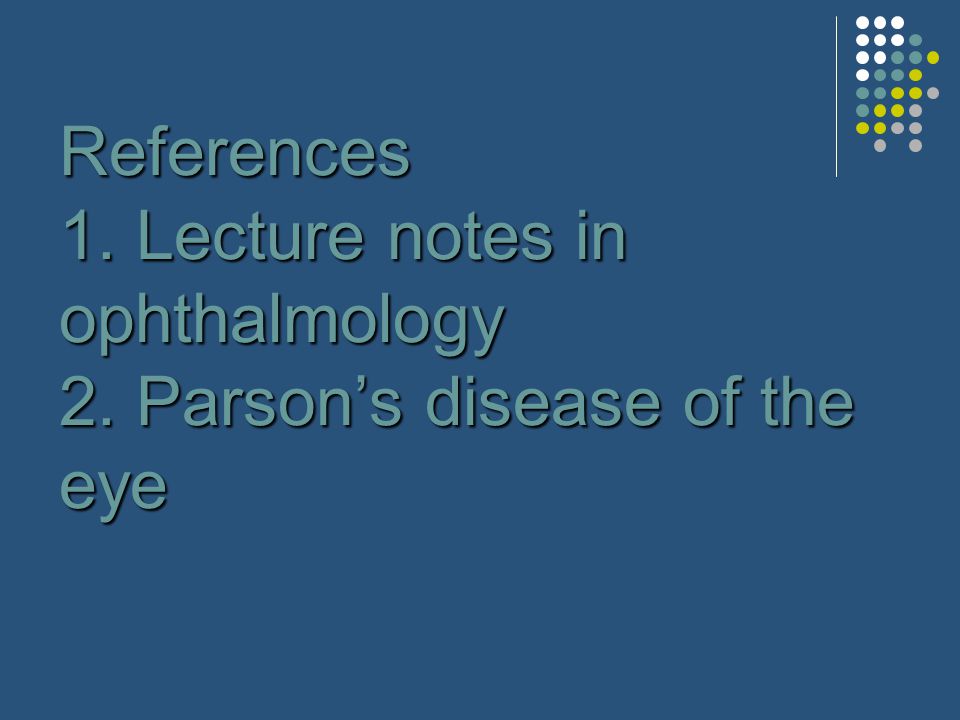 References
1. Lecture notes in ophthalmology
2. Parson’s disease of the eye